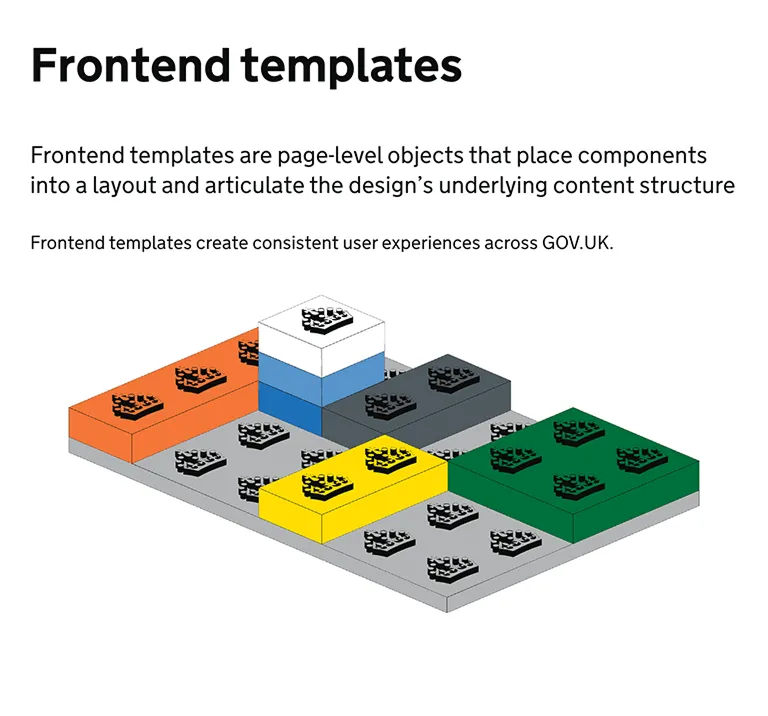 Frontend templates

Frontend templates are page-level objects that place components into a layout and articulate the design’s underlying content structure

Frontend templates create consistent user experiences across GOV.UK.